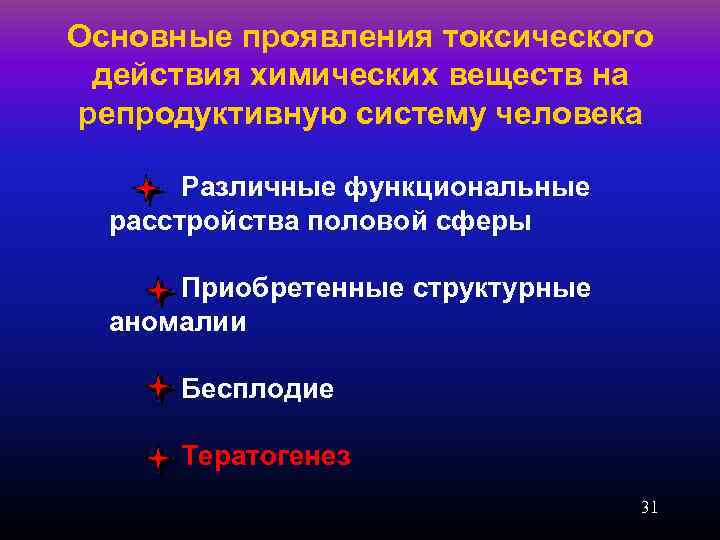 Основные проявления токсического действия химических веществ на репродуктивную систему человека

Различные функциональные расстройства половой сферы

Приобретенные структурные аномалии

Бесплодие

Тератогенез

31